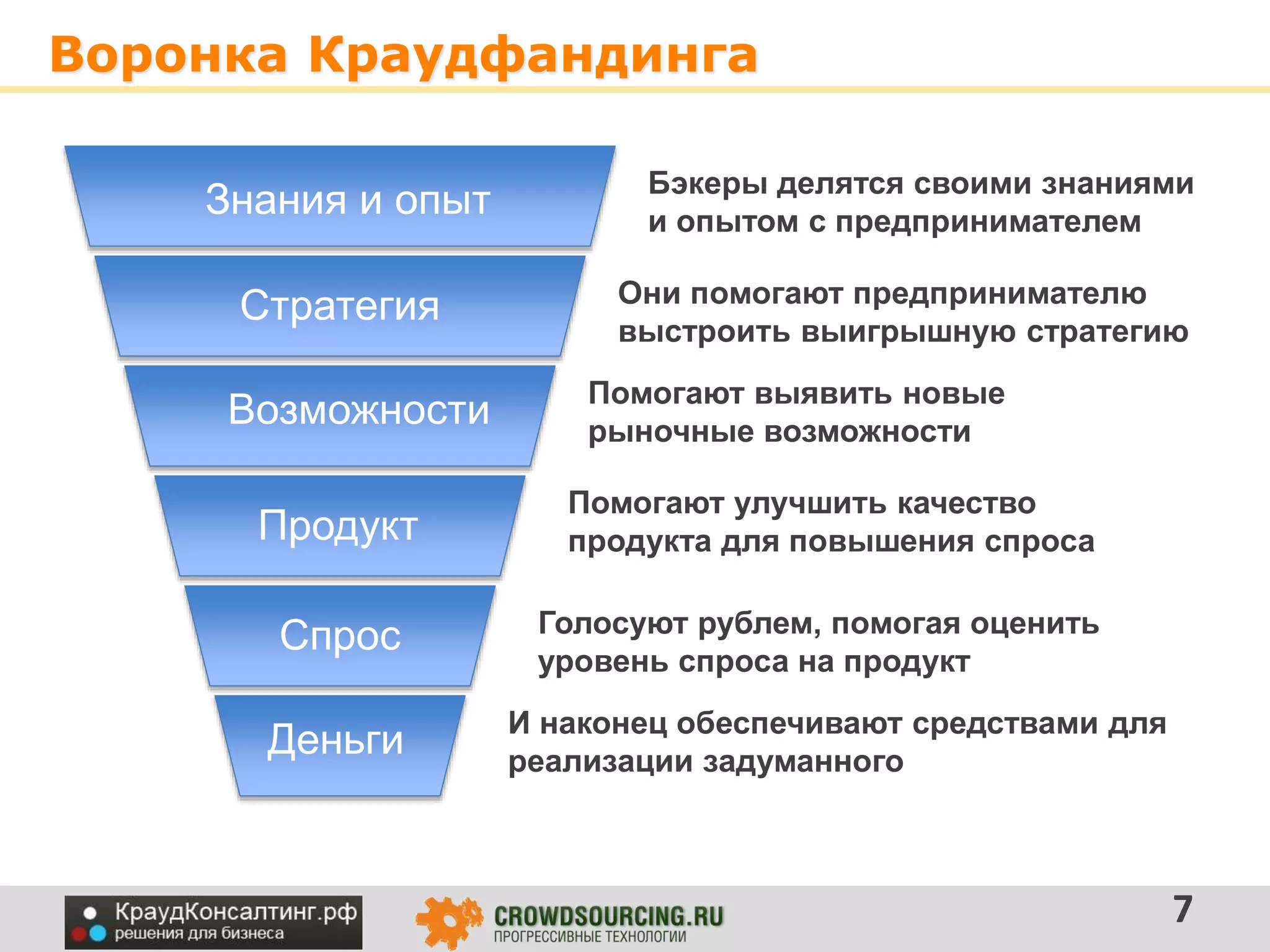 Воронка Краудфандинга

Знания и опыт

Бэкеры делятся своими знаниями и опытом с предпринимателем

Стратегия

Они помогают предпринимателю выстроить выигрышную стратегию

Возможности

Помогают выявить новые рыночные возможности

Продукт

Помогают улучшить качество продукта для повышения спроса

Спрос

Голосуют рублем, помогая оценить уровень спроса на продукт

Деньги

И наконец обеспечивают средствами для реализации задуманного

КраудКонсалтинг.рф
решения для бизнеса

CROWDSOURCING.RU
ПРОГРЕССИВНЫЕ ТЕХНОЛОГИИ

7